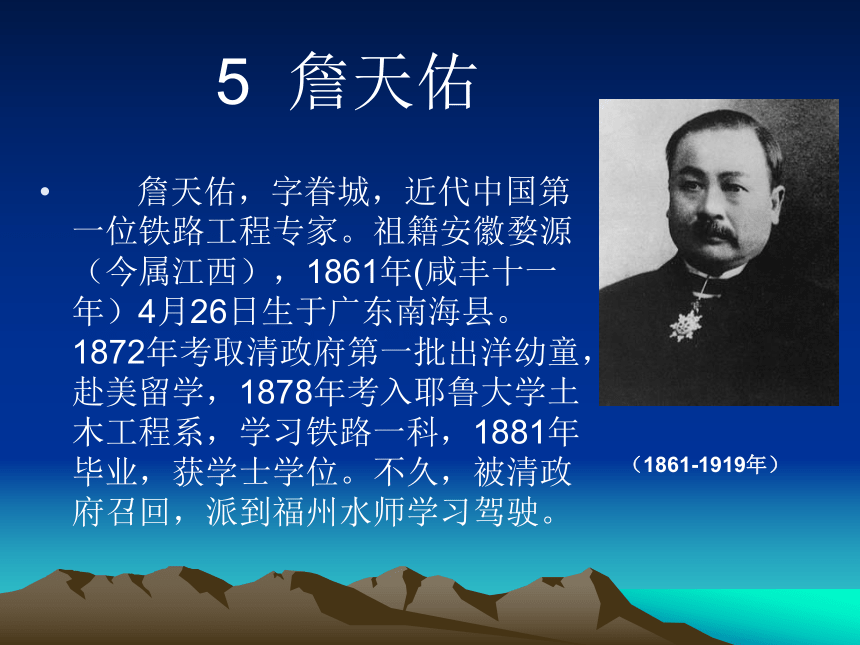 5 詹天佑

• 詹天佑，字眷城，近代中国第一位铁路工程专家。祖籍安徽婺源（今属江西），1861年(咸丰十一年）4月26日生于广东南海县。1872年考取清政府第一批出洋幼童，赴美留学，1878年考入耶鲁大学土木工程系，学习铁路一科，1881年毕业，获学士学位。不久，被清政府召回，派到福州水师学习驾驶。

（1861-1919年）